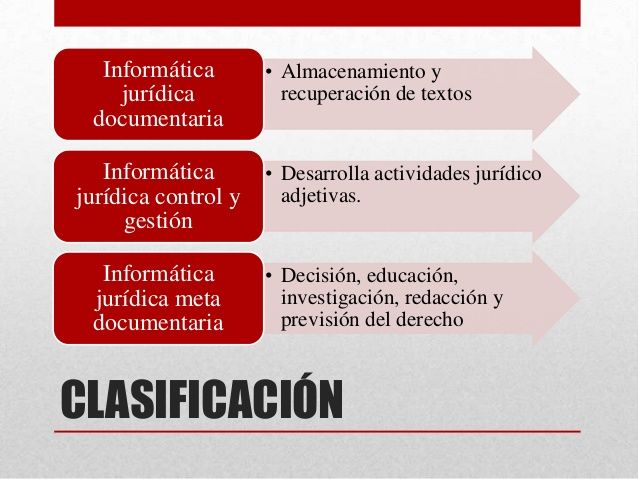 Informática jurídica documentaria

• Almacenamiento y recuperación de textos

Informática jurídica control y gestión

• Desarrolla actividades jurídico adjetivas.

Informática jurídica meta documentaria

• Decisión, educación, investigación, redacción y previsión del derecho

CLASIFICACIÓN